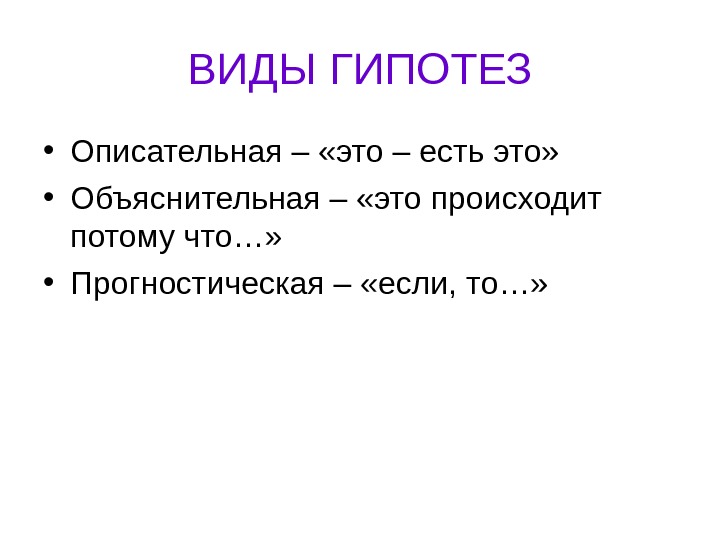 ВИДЫ ГИПОТЕЗ

• Описательная – «это – есть это»
• Объяснительная – «это происходит потому что…»
• Прогностическая – «если, то…»